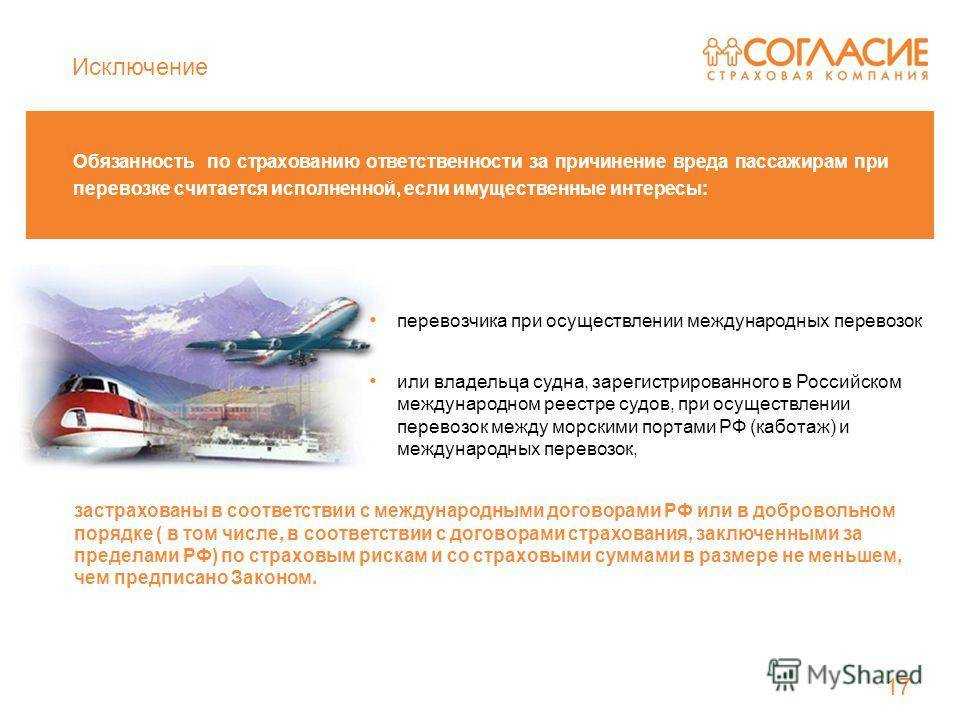 Исключение

СОГЛАСИЕ
СТРАХОВАЯ КОМПАНИЯ

Обязанность по страхованию ответственности за причинение вреда пассажирам при перевозке считается исполненной, если имущественные интересы:

• перевозчика при осуществлении международных перевозок

• или владельца судна, зарегистрированного в Российском международном реестре судов, при осуществлении перевозок между морскими портами РФ (каботаж) и международных перевозок,

застрахованы в соответствии с международными договорами РФ или в добровольном порядке ( в том числе, в соответствии с договорами страхования, заключенными за пределами РФ) по страховым рискам и со страховыми суммами в размере не меньшем, чем предписано Законом.

MyShared

17